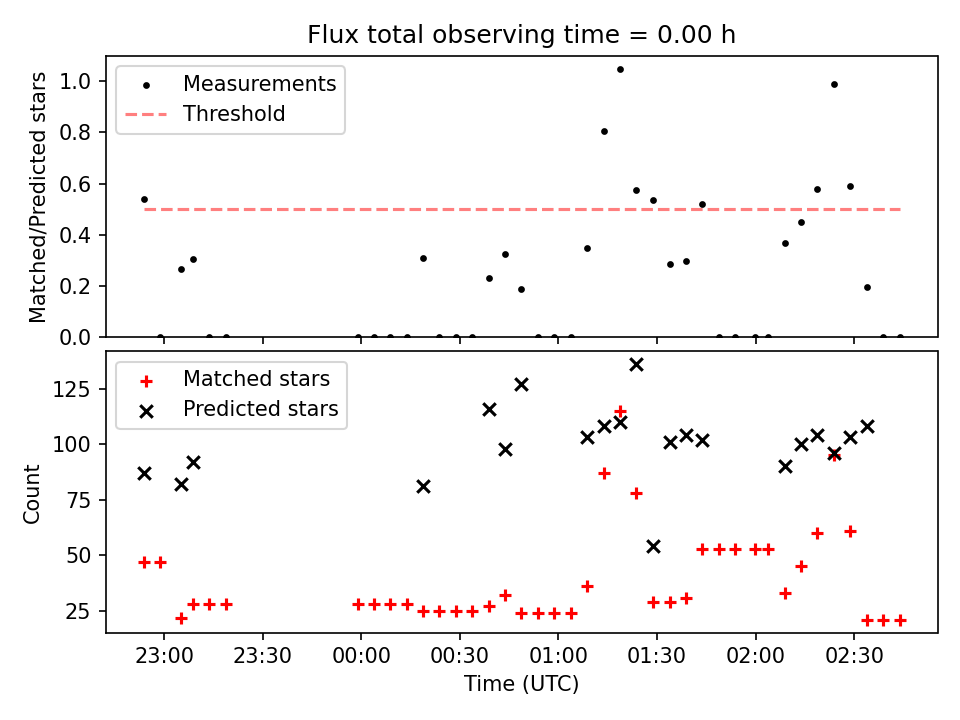 Flux total observing time = 0.00 h

Measurements
Threshold

Matched/Predicted stars

1.0
0.8
0.6
0.4
0.2
0.0

Matched stars
Predicted stars

Count

125
100
75
50
25

23:00 23:30 00:00 00:30 01:00 01:30 02:00 02:30

Time (UTC)